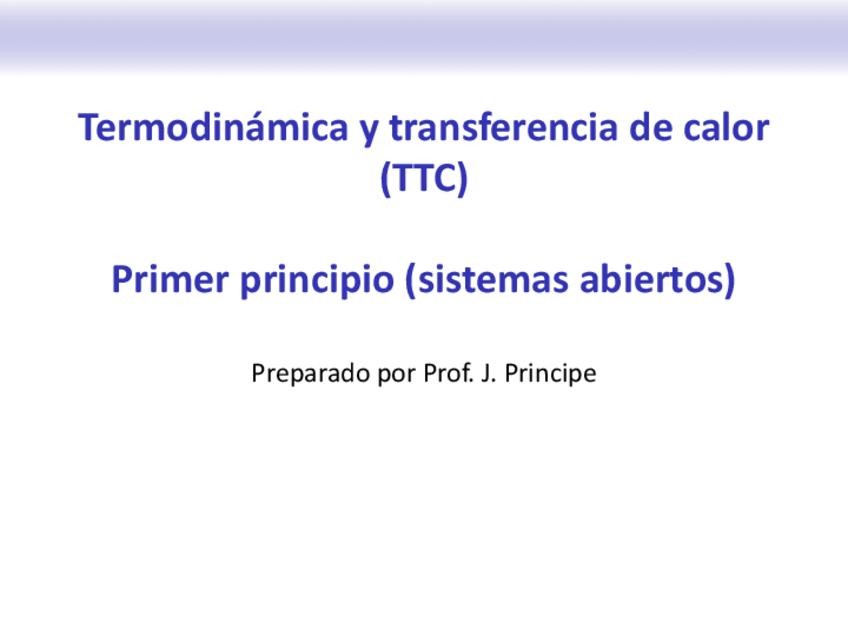 Termodinámica y transferencia de calor (TTC)

Primer principio (sistemas abiertos)

Preparado por Prof. J. Principe